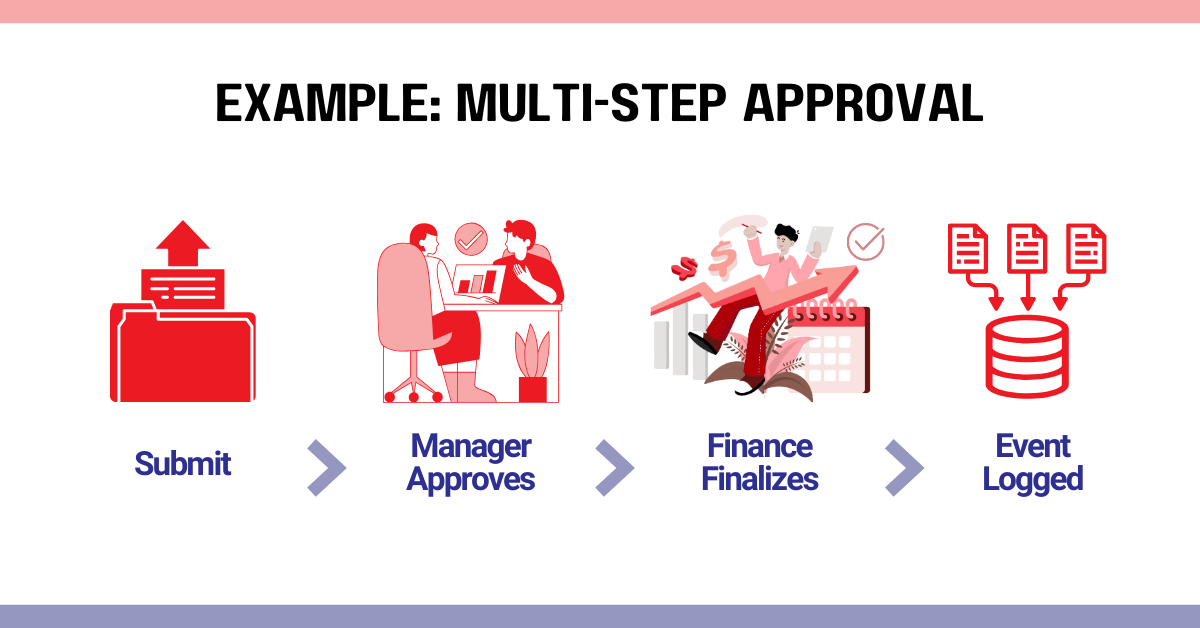 EXAMPLE: MULTI-STEP APPROVAL

Submit

Manager Approves

Finance Finalizes

Event Logged